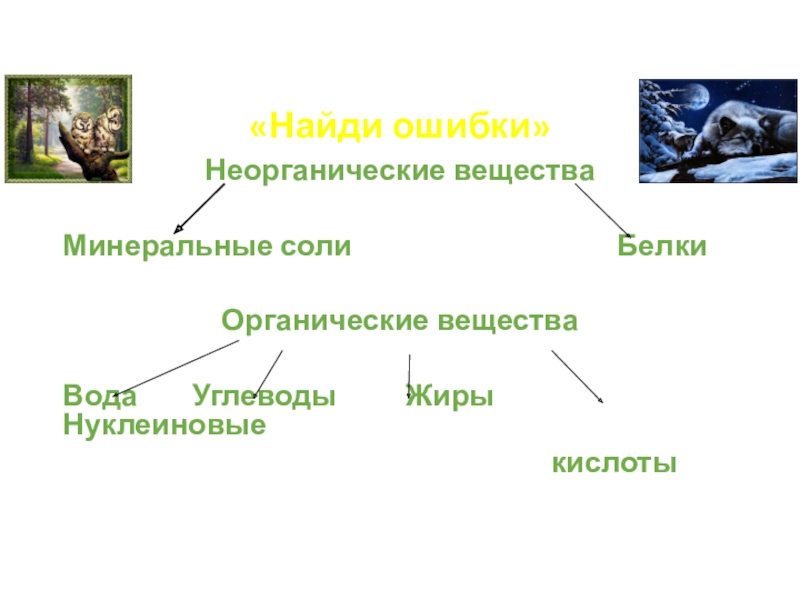 «Найди ошибки»

Неорганические вещества

Минеральные соли Белки

Органические вещества

Вода Углеводы Жиры Нуклеиновые

кислоты